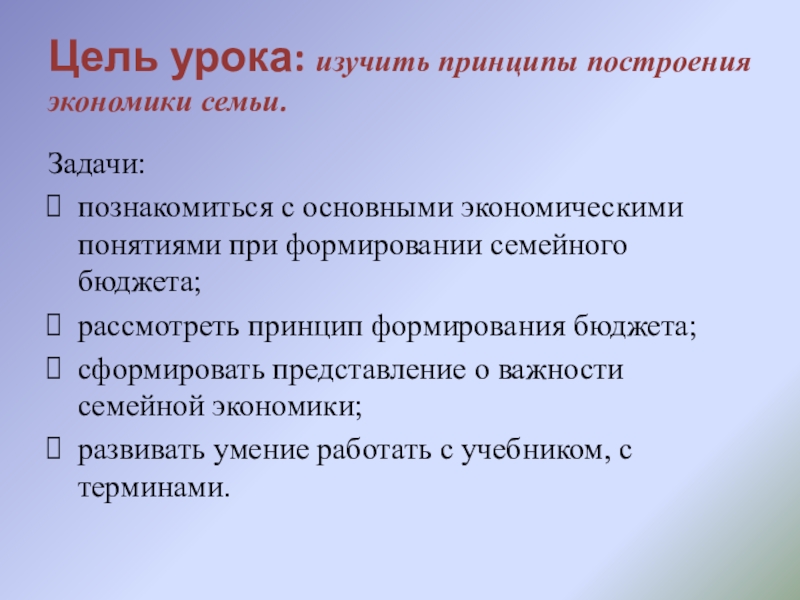 Цель урока: изучить принципы построения экономики семьи.

Задачи:

 познакомиться с основными экономическими понятиями при формировании семейного бюджета;

 рассмотреть принцип формирования бюджета;

 сформировать представление о важности семейной экономики;

 развивать умение работать с учебником, с терминами.